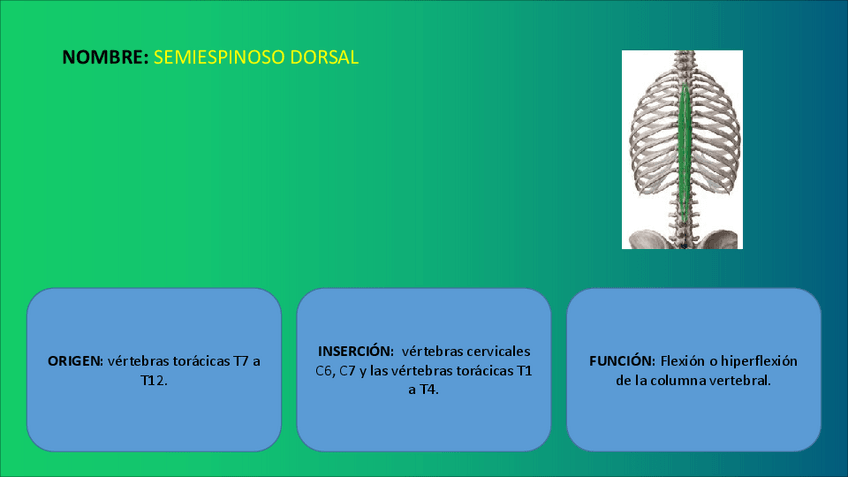 NOMBRE: SEMIESPINOSO DORSAL

ORIGEN: vértebras torácicas T7 a T12.

INSERCIÓN: vértebras cervicales C6, C7 y las vértebras torácicas T1 a T4.

FUNCIÓN: Flexión o hiperflexión de la columna vertebral.